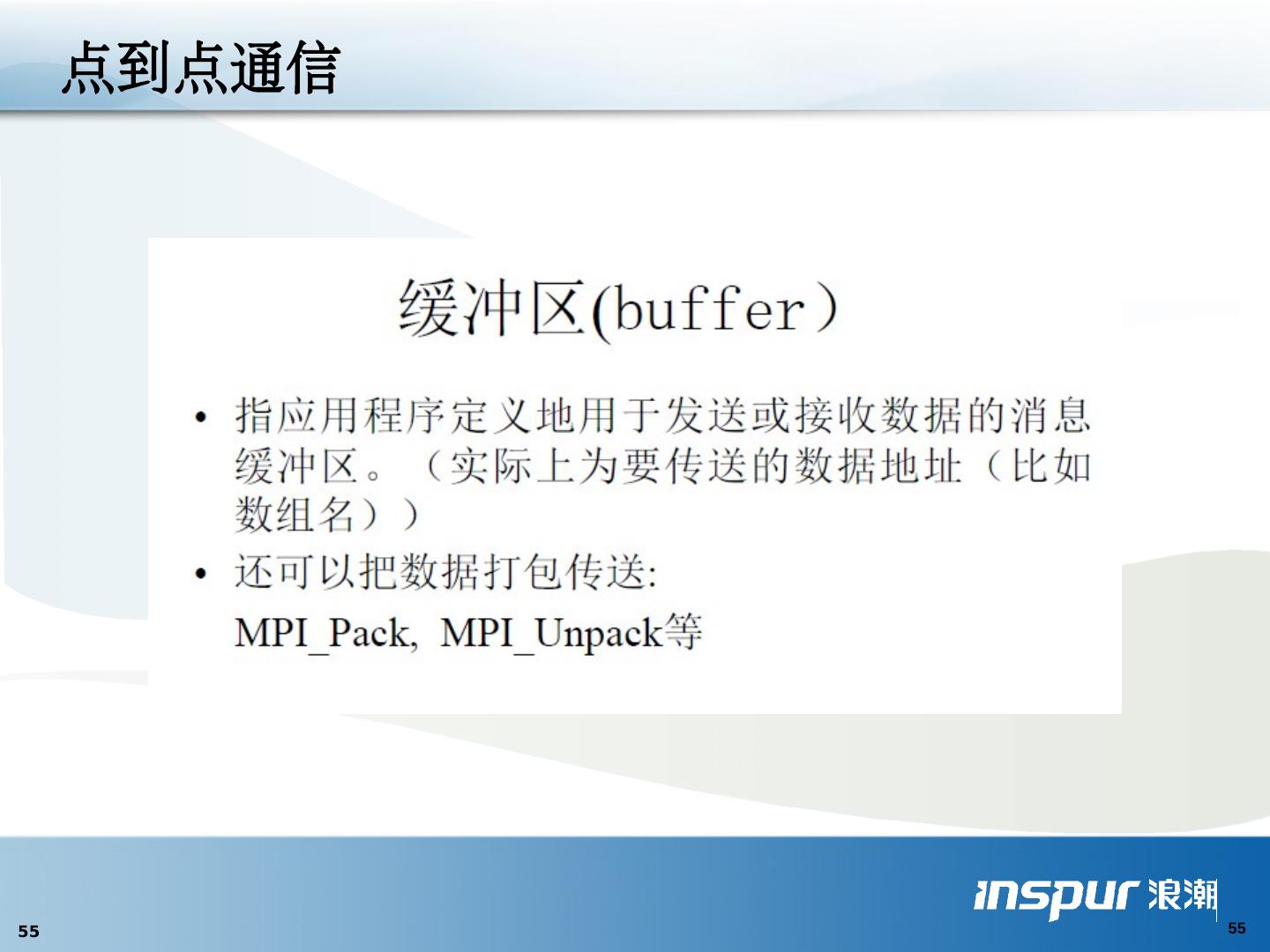 点到点通信

缓冲区(buffer)

• 指应用程序定义地用于发送或接收数据的消息缓冲区。（实际上为要传送的数据地址（比如数组名））

• 还可以把数据打包传送:

MPI_Pack, MPI_Unpack等

55

inspur 浪潮

55